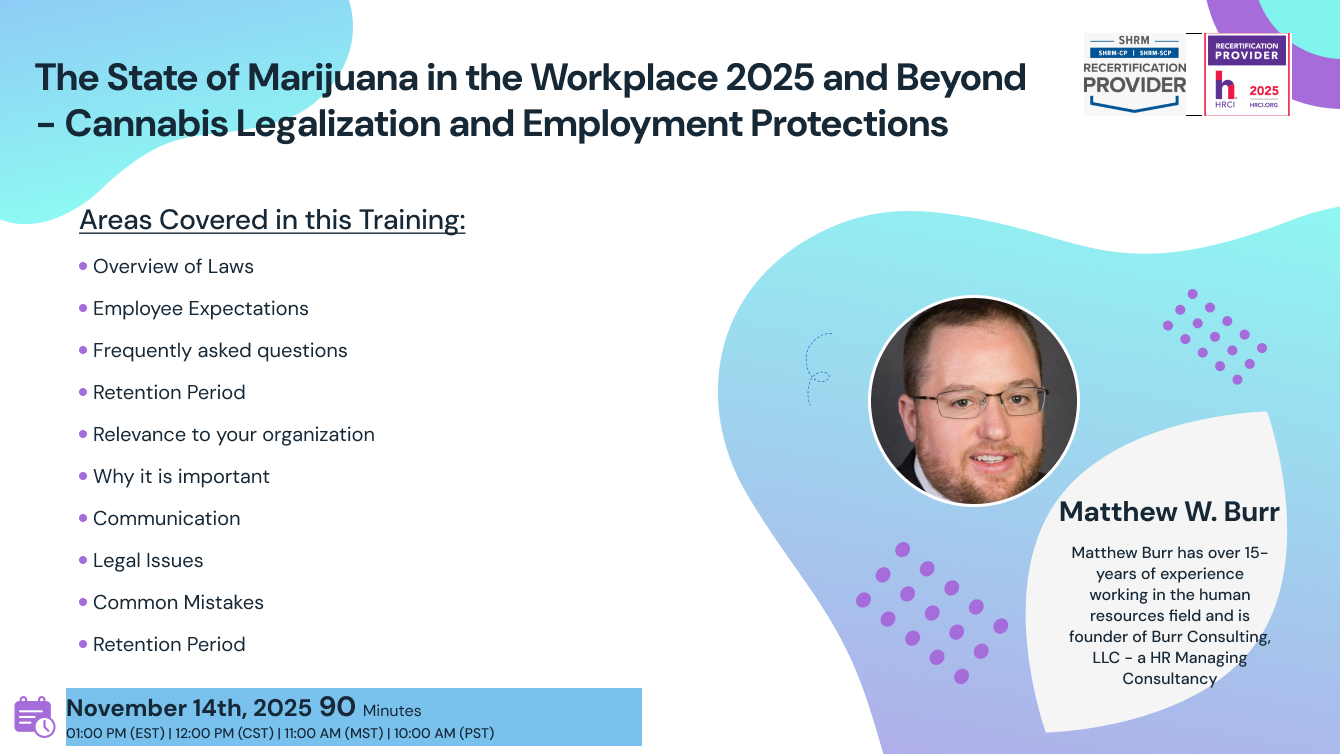 The State of Marijuana in the Workplace 2025 and Beyond - Cannabis Legalization and Employment Protections

SHRM
SHRM-CP | SHRM-SCP
RECERTIFICATION PROVIDER

RECERTIFICATION PROVIDER
HRCI 2025 HRCI.ORG

Areas Covered in this Training:

• Overview of Laws
• Employee Expectations
• Frequently asked questions
• Retention Period
• Relevance to your organization
• Why it is important
• Communication
• Legal Issues
• Common Mistakes
• Retention Period

Matthew W. Burr

Matthew Burr has over 15-years of experience working in the human resources field and is founder of Burr Consulting, LLC - a HR Managing Consultancy

November 14th, 2025 90 Minutes
01:00 PM (EST) | 12:00 PM (CST) | 11:00 AM (MST) | 10:00 AM (PST)